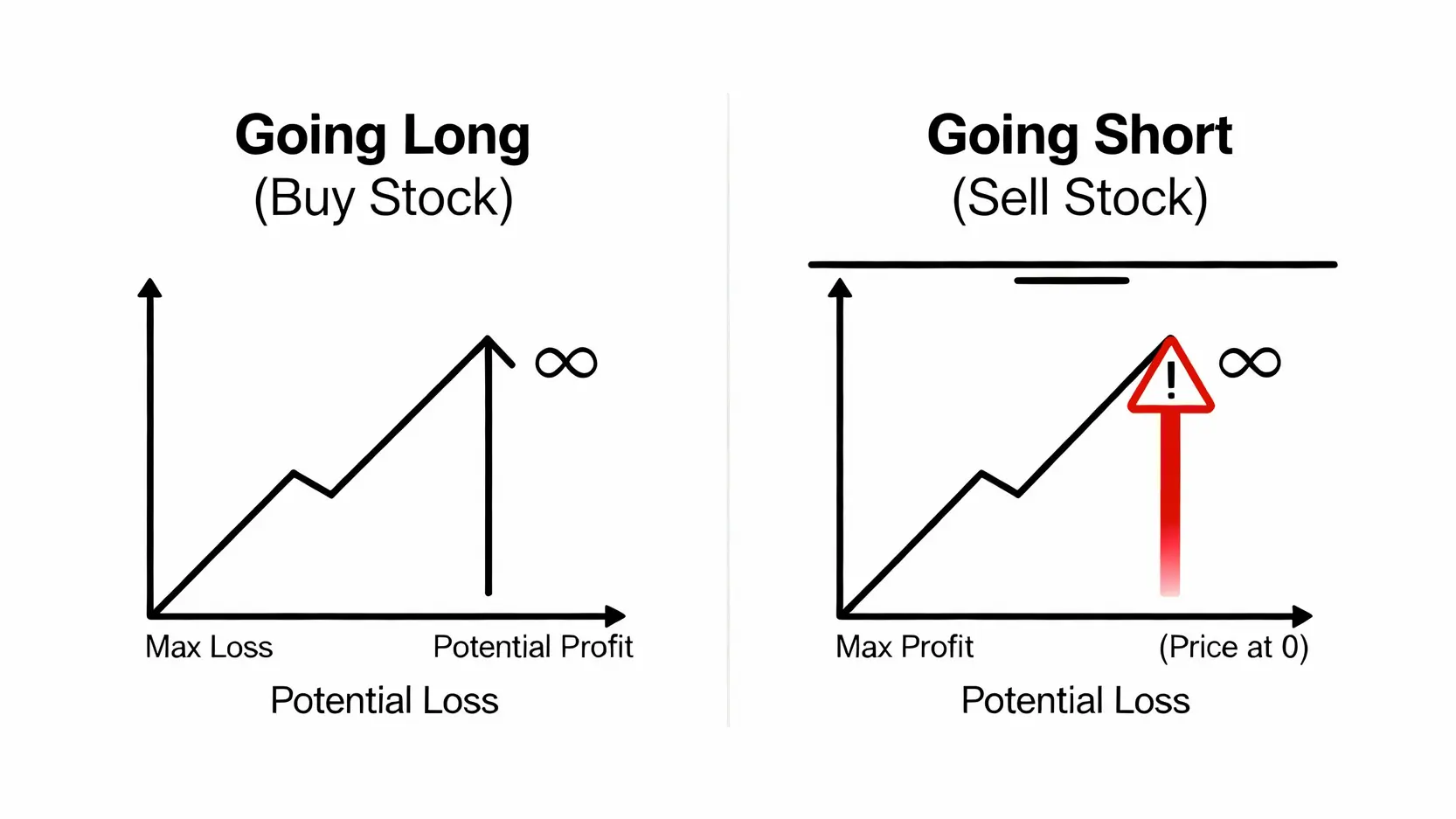 Going Long
(Buy Stock)

$\infty$

Max Loss

Potential Profit

Potential Loss

Going Short
(Sell Stock)

!

$\infty$

Max Profit

(Price at 0)

Potential Loss